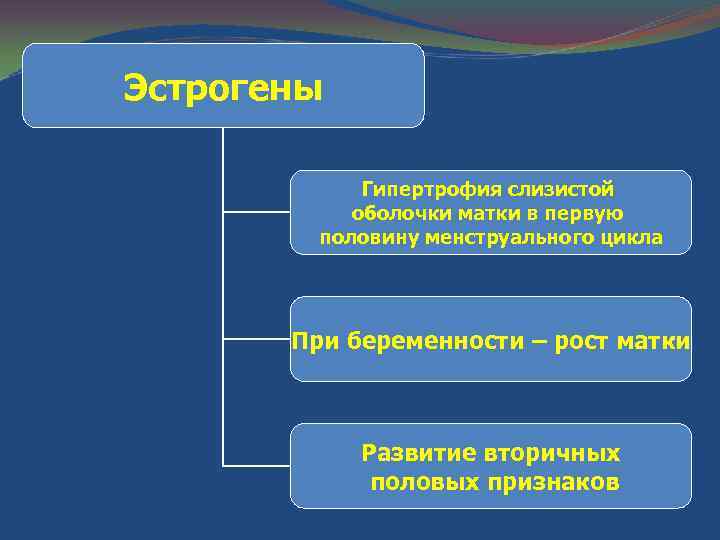 Эстрогены

Гипертрофия слизистой оболочки матки в первую половину менструального цикла

При беременности – рост матки

Развитие вторичных половых признаков